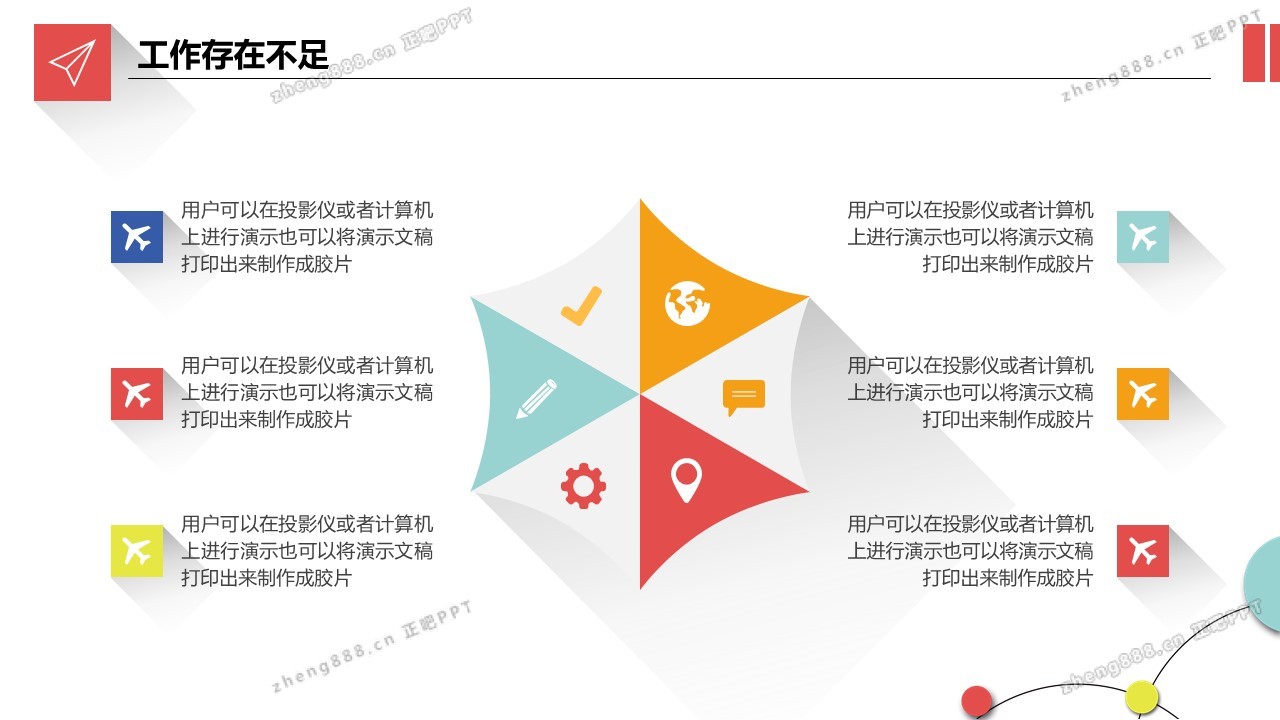 工作存在不足

zheng888.cn 正吧PPT

zheng888.cn 正吧PPT

用户可以在投影仪或者计算机上进行演示也可以将演示文稿打印出来制作成胶片

用户可以在投影仪或者计算机上进行演示也可以将演示文稿打印出来制作成胶片

用户可以在投影仪或者计算机上进行演示也可以将演示文稿打印出来制作成胶片

用户可以在投影仪或者计算机上进行演示也可以将演示文稿打印出来制作成胶片

用户可以在投影仪或者计算机上进行演示也可以将演示文稿打印出来制作成胶片

用户可以在投影仪或者计算机上进行演示也可以将演示文稿打印出来制作成胶片

zheng888.cn 正吧PPT

zheng888.cn 正吧PPT